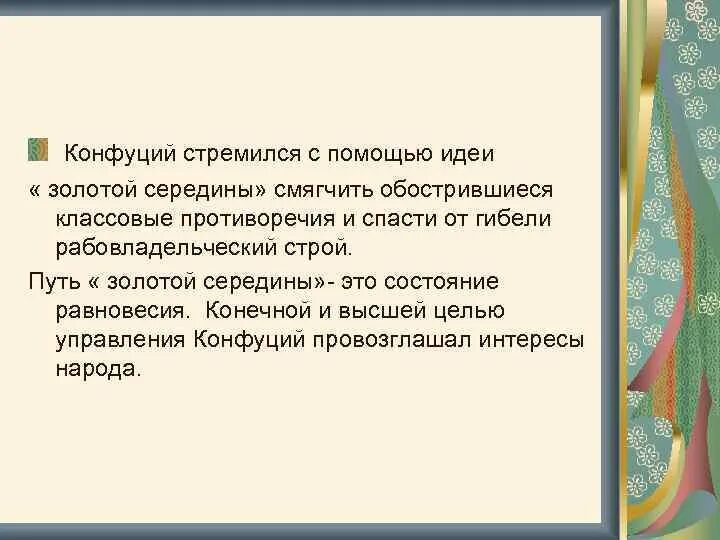 Конфуций стремился с помощью идеи « золотой середины» смягчить обострившиеся классовые противоречия и спасти от гибели рабовладельческий строй.

Путь « золотой середины»- это состояние равновесия. Конечной и высшей целью управления Конфуций провозглашал интересы народа.